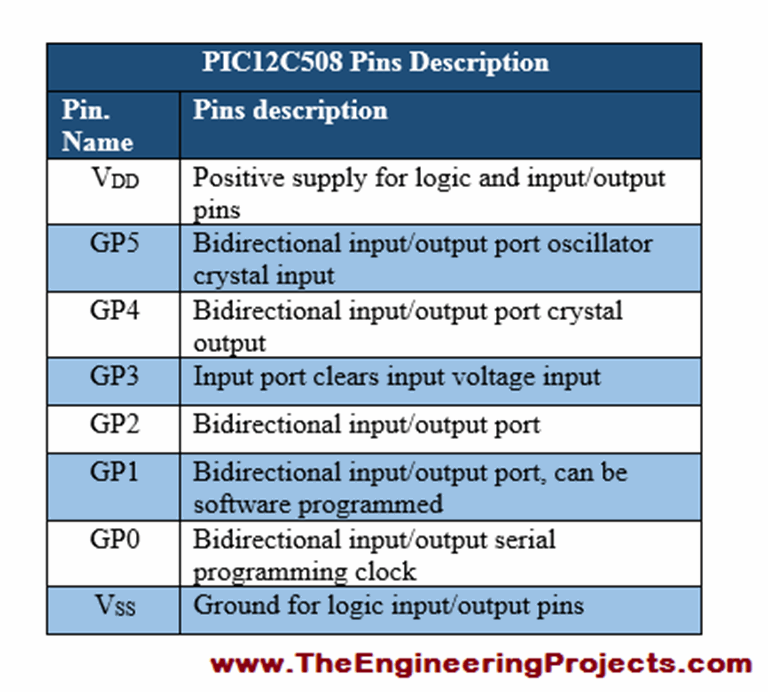 PIC12C508 Pins Description

| Pin. Name | Pins description |
|---|---|
| $V_{DD}$ | Positive supply for logic and input/output pins |
| GP5 | Bidirectional input/output port oscillator crystal input |
| GP4 | Bidirectional input/output port crystal output |
| GP3 | Input port clears input voltage input |
| GP2 | Bidirectional input/output port |
| GP1 | Bidirectional input/output port, can be software programmed |
| GP0 | Bidirectional input/output serial programming clock |
| $V_{SS}$ | Ground for logic input/output pins |

www.TheEngineeringProjects.com